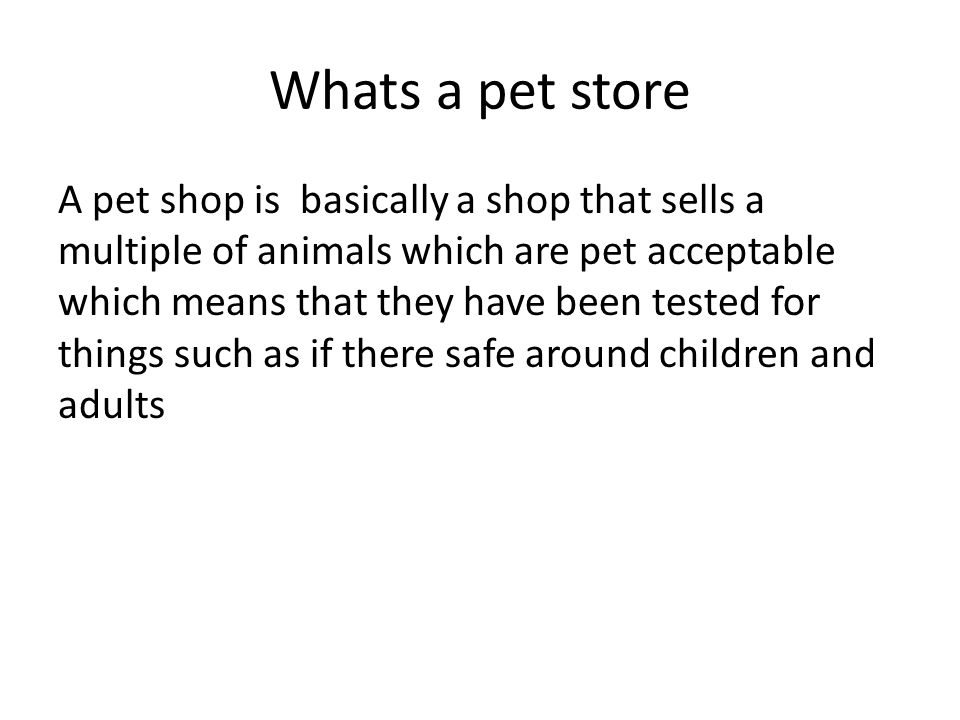 Whats a pet store

A pet shop is  basically a shop that sells a multiple of animals which are pet acceptable which means that they have been tested for things such as if there safe around children and adults